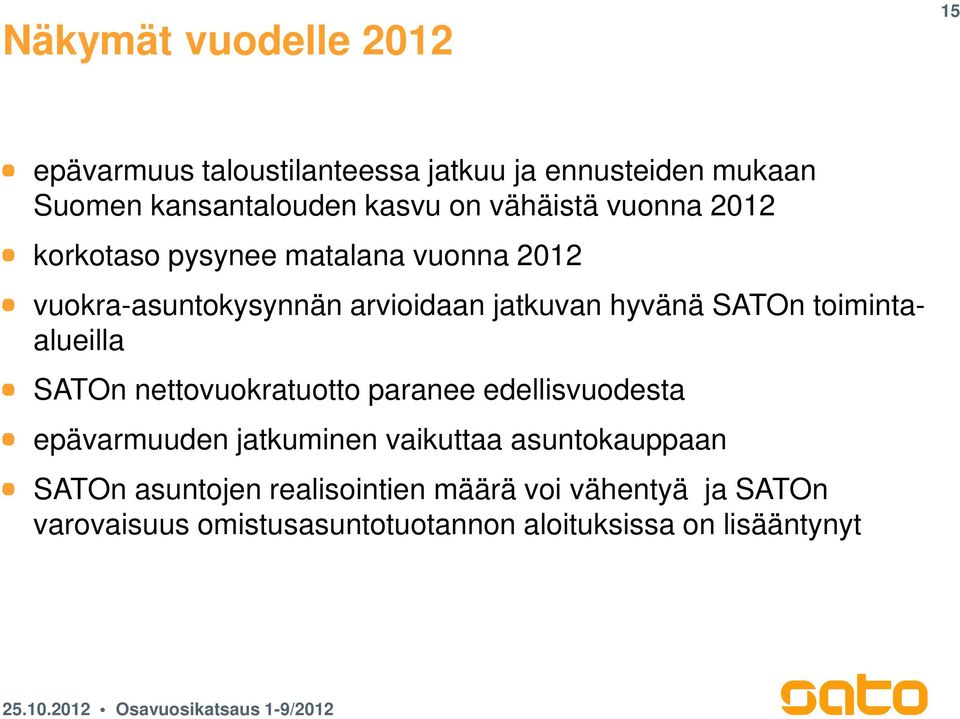 Näkymät vuodelle 2012

15

- epävarmuus taloustilanteessa jatkuu ja ennusteiden mukaan Suomen kansantalouden kasvu on vähäistä vuonna 2012
- korkotaso pysynee matalana vuonna 2012
- vuokra-asuntokysynnän arvioidaan jatkuvan hyvänä SATOn toiminta-alueilla
- SATOn nettovuokratuotto paranee edellisvuodesta
- epävarmuuden jatkuminen vaikuttaa asuntokauppaan
- SATOn asuntojen realisointien määrä voi vähentyä ja SATOn varovaisuus omistusasuntotuotannon aloituksissa on lisääntynyt

25.10.2012 • Osavuosikatsaus 1-9/2012

sato